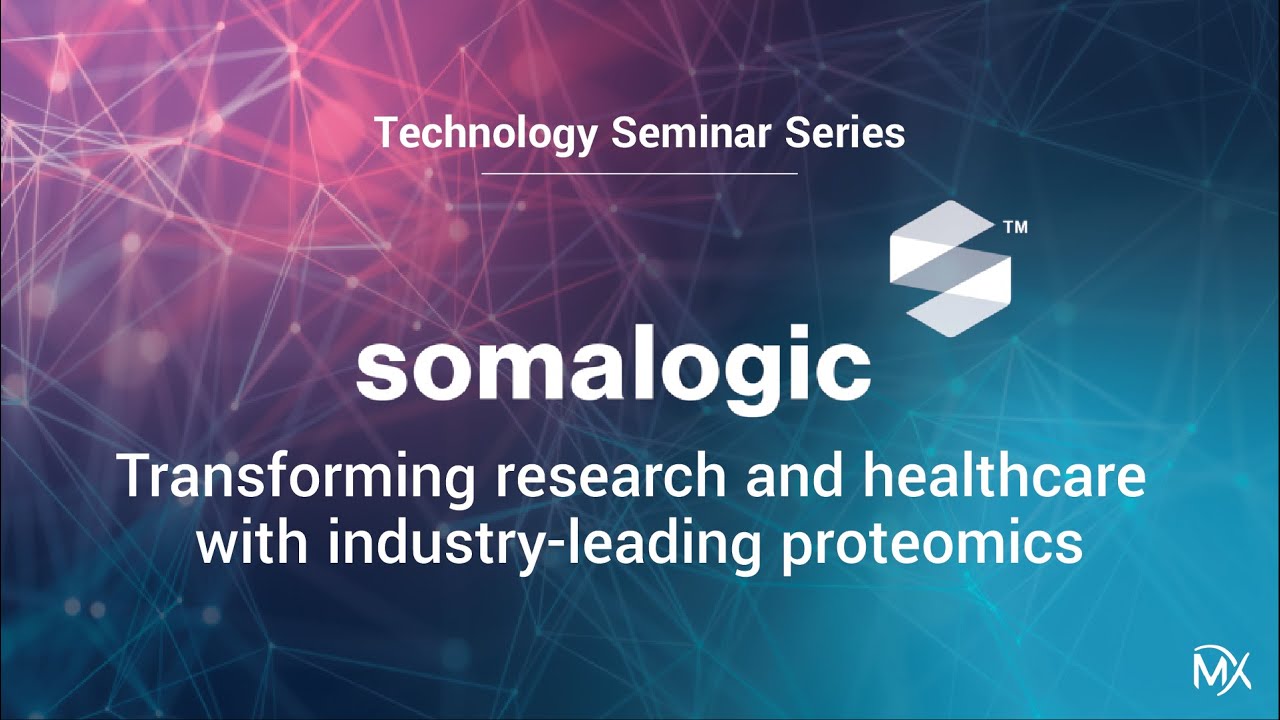 Technology Seminar Series

™

somalogic

Transforming research and healthcare with industry-leading proteomics

MX